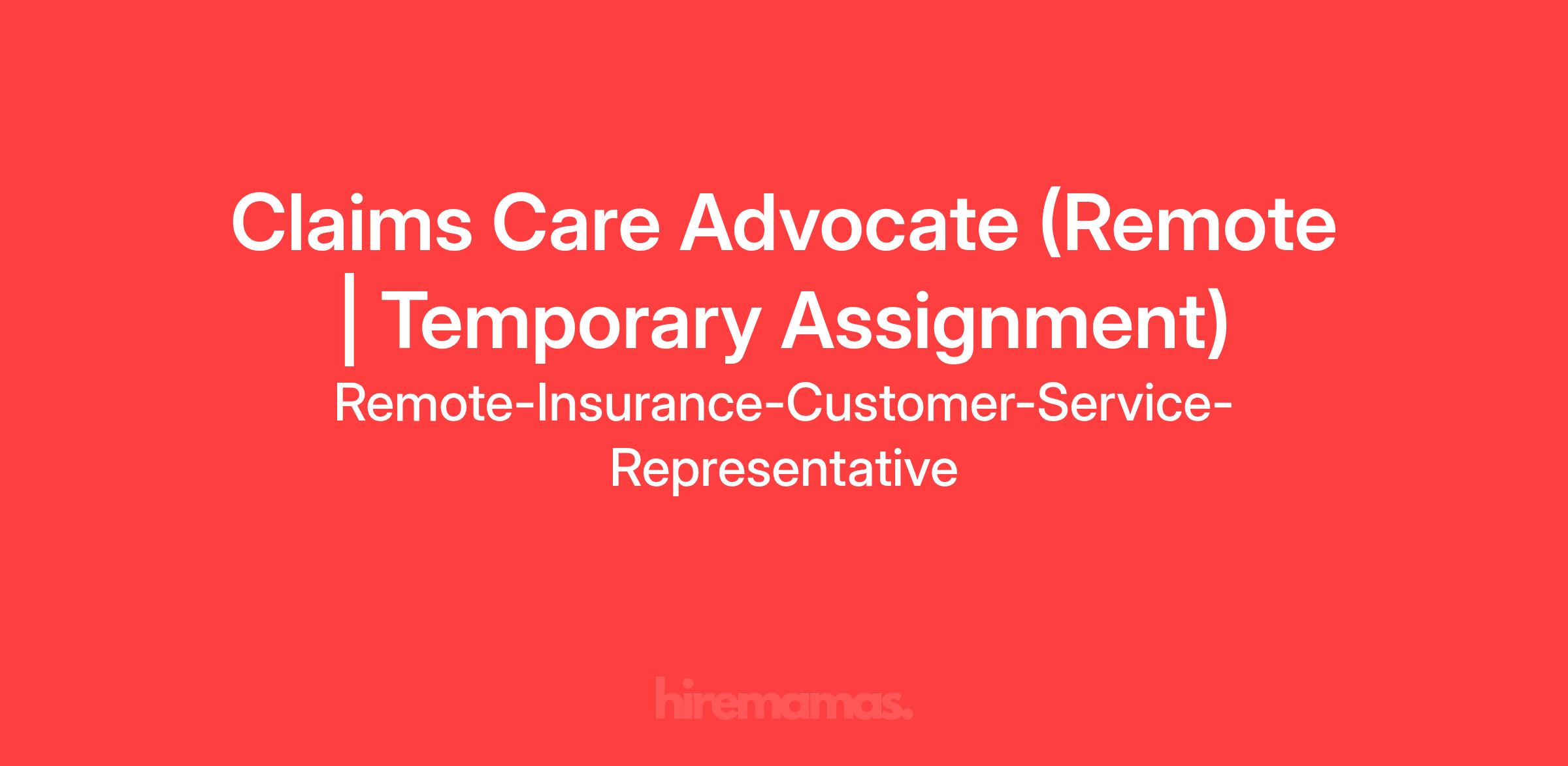 Claims Care Advocate (Remote | Temporary Assignment)

Remote-Insurance-Customer-Service-Representative

hiremamas.